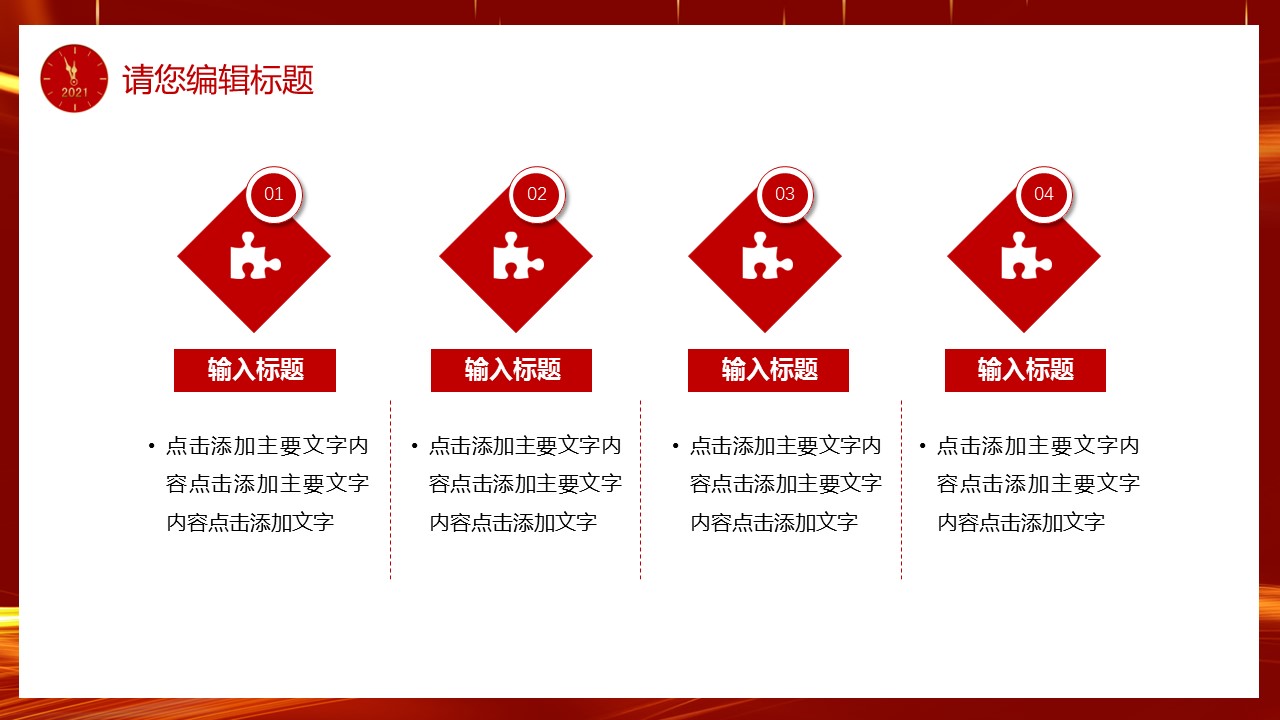 2021

请您编辑标题

01

输入标题

• 点击添加主要文字内容点击添加主要文字内容点击添加文字

02

输入标题

• 点击添加主要文字内容点击添加主要文字内容点击添加文字

03

输入标题

• 点击添加主要文字内容点击添加主要文字内容点击添加文字

04

输入标题

• 点击添加主要文字内容点击添加主要文字内容点击添加文字